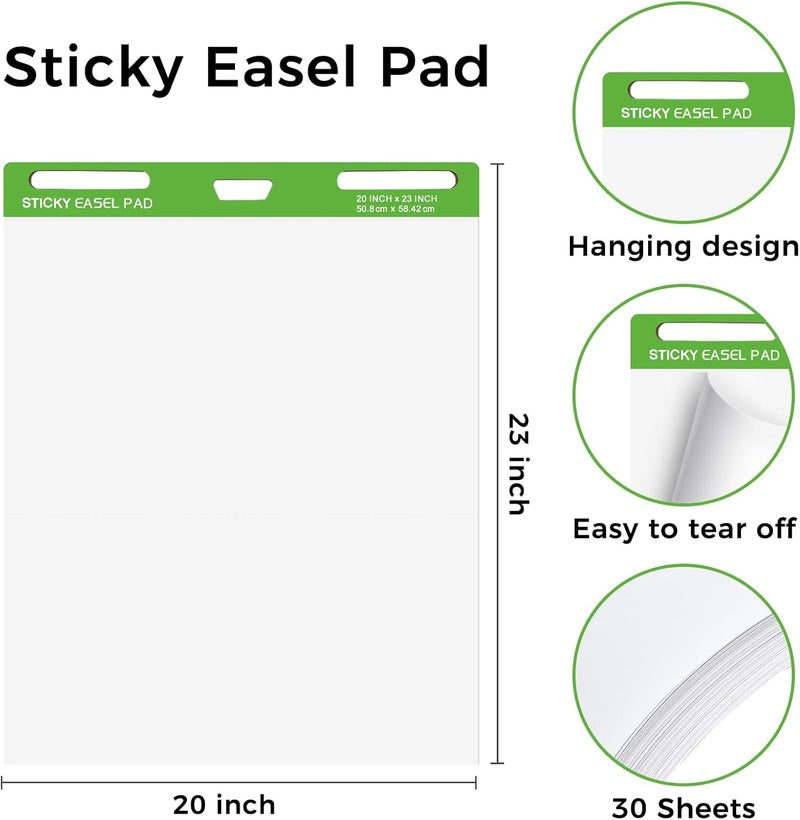 Sticky Easel Pad

STICKY EASEL PAD

20 INCH x 23 INCH
50.8 cm x 58.42 cm

23 inch

20 inch

STICKY EASEL PAD

Hanging design

STICKY EASEL PAD

Easy to tear off

30 Sheets